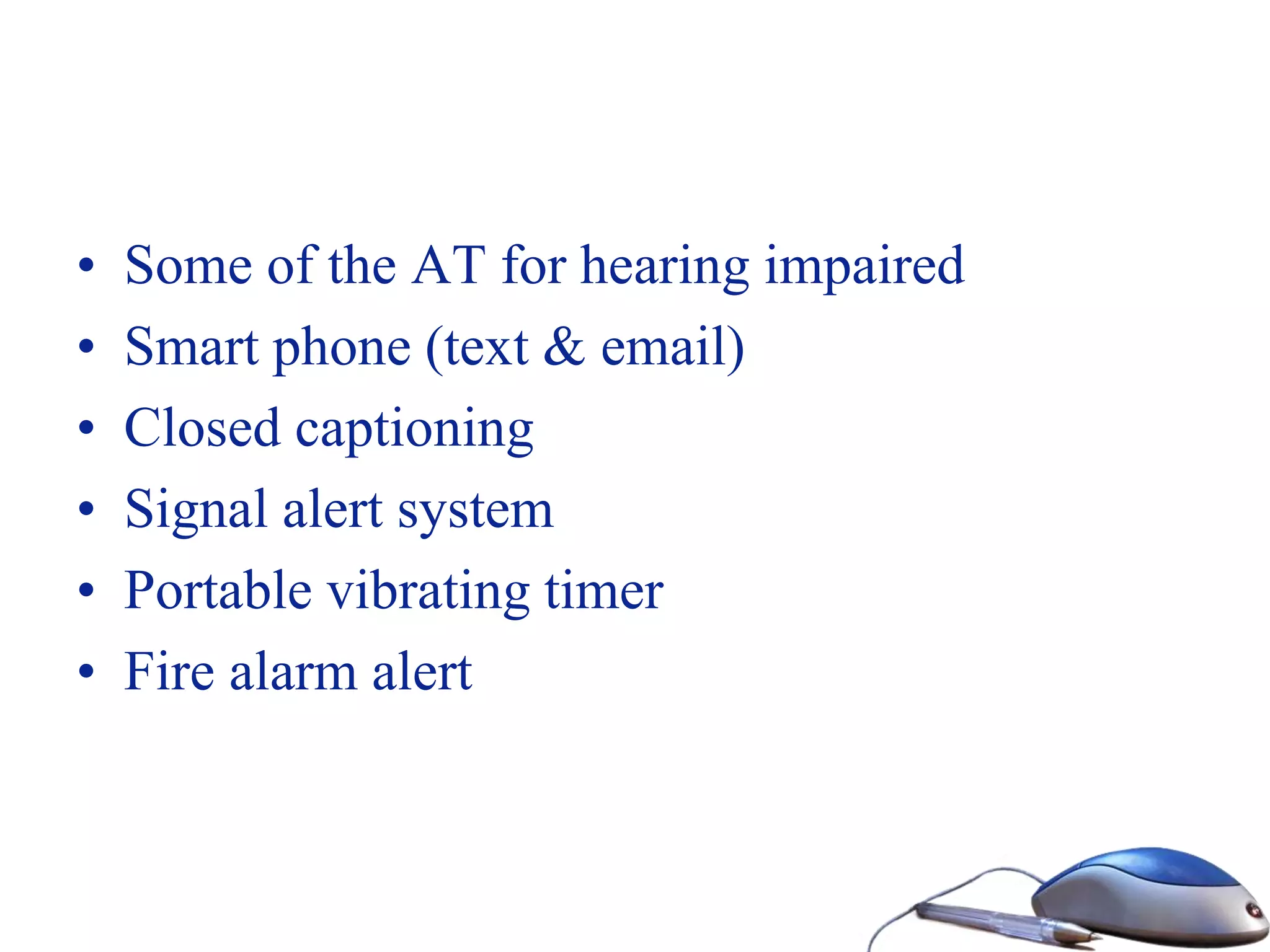 • Some of the AT for hearing impaired
• Smart phone (text & email)
• Closed captioning
• Signal alert system
• Portable vibrating timer
• Fire alarm alert